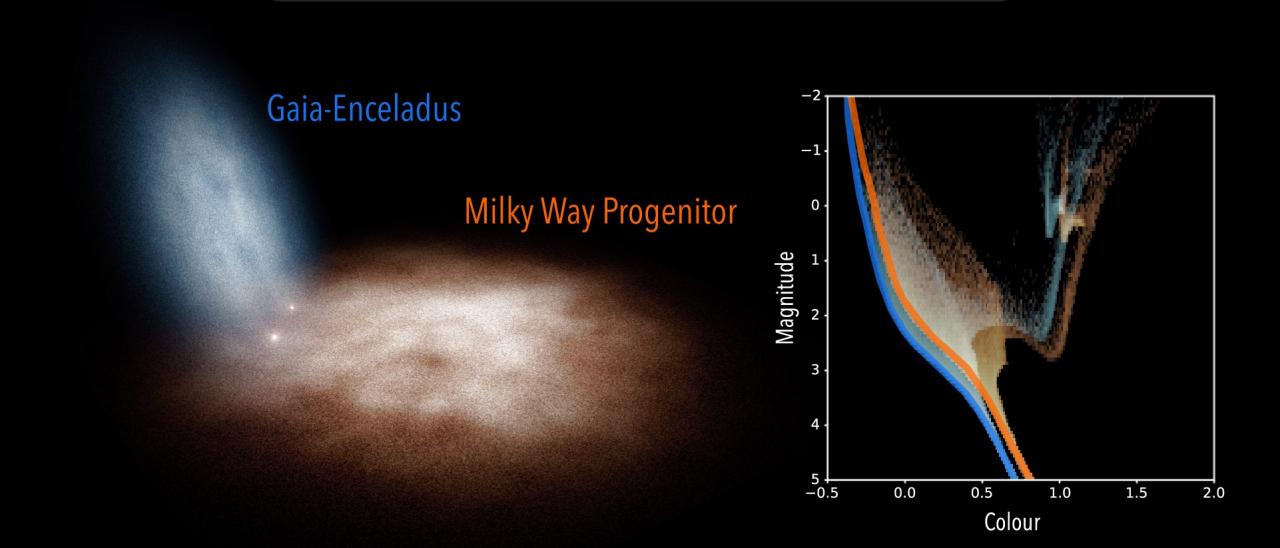 Gaia-Enceladus

Milky Way Progenitor

Magnitude

−2
−1
0
1
2
3
4
5

−0.5
0.0
0.5
1.0
1.5
2.0

Colour